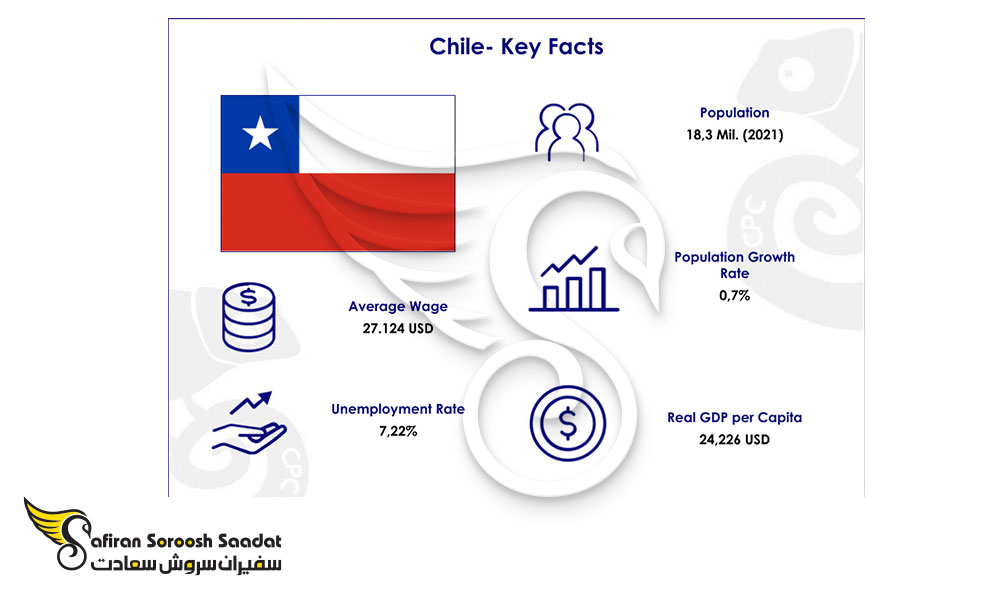 Chile- Key Facts

Population
18,3 Mil. (2021)

Population Growth Rate
0,7%

Average Wage
27.124 USD

Unemployment Rate
7,22%

Real GDP per Capita
24,226 USD

CPC

CPC

Safiran Soroosh Saadat
سفیران سروش سعادت